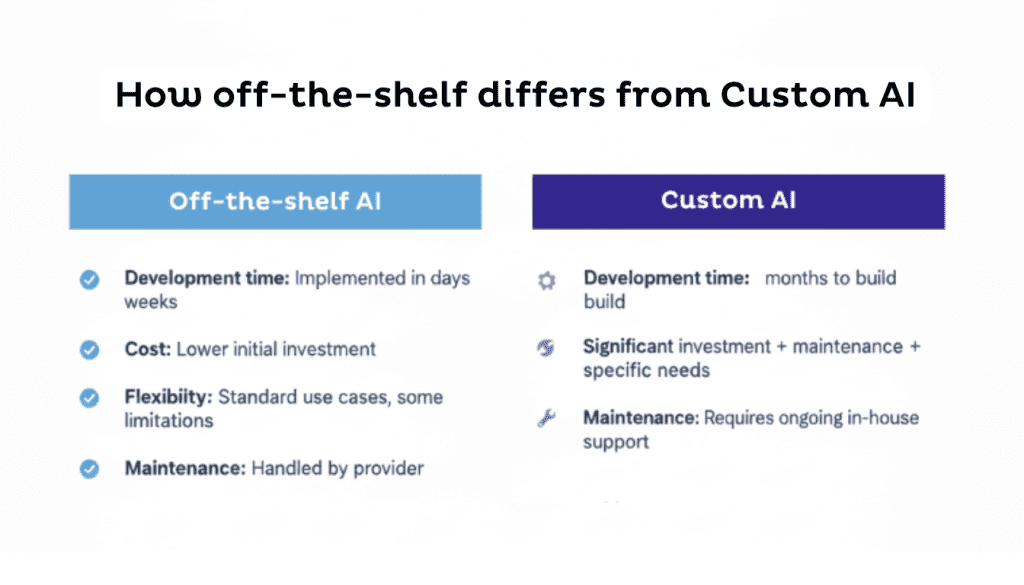 How off-the-shelf differs from Custom AI

Off-the-shelf AI

Development time: Implemented in days weeks

Cost: Lower initial investment

Flexibiity: Standard use cases, some limitations

Maintenance: Handled by provider

Custom AI

Development time: months to build build

Significant investment + maintenance + specific needs

Maintenance: Requires ongoing in-house support